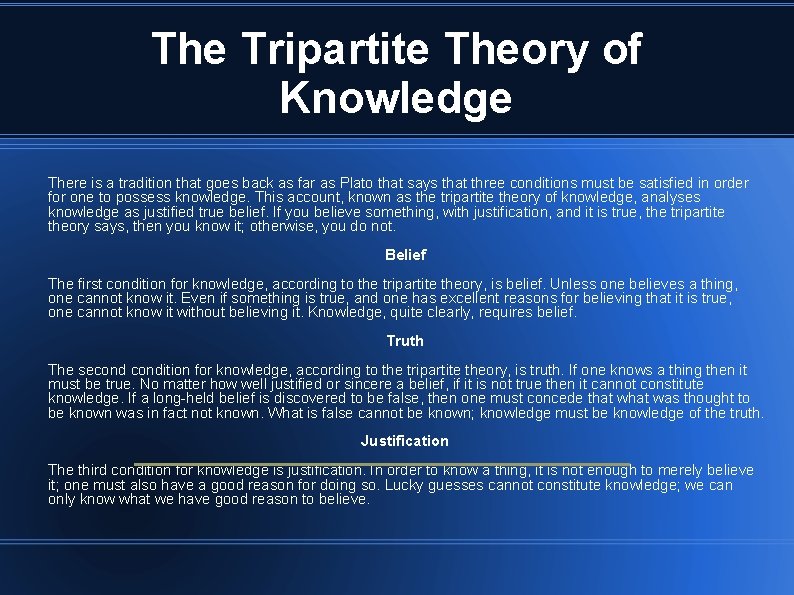 The Tripartite Theory of Knowledge

There is a tradition that goes back as far as Plato that says that three conditions must be satisfied in order for one to possess knowledge. This account, known as the tripartite theory of knowledge, analyses knowledge as justified true belief. If you believe something, with justification, and it is true, the tripartite theory says, then you know it; otherwise, you do not.

Belief

The first condition for knowledge, according to the tripartite theory, is belief. Unless one believes a thing, one cannot know it. Even if something is true, and one has excellent reasons for believing that it is true, one cannot know it without believing it. Knowledge, quite clearly, requires belief.

Truth

The second condition for knowledge, according to the tripartite theory, is truth. If one knows a thing then it must be true. No matter how well justified or sincere a belief, if it is not true then it cannot constitute knowledge. If a long-held belief is discovered to be false, then one must concede that what was thought to be known was in fact not known. What is false cannot be known; knowledge must be knowledge of the truth.

Justification

The third condition for knowledge is justification. In order to know a thing, it is not enough to merely believe it; one must also have a good reason for doing so. Lucky guesses cannot constitute knowledge; we can only know what we have good reason to believe.